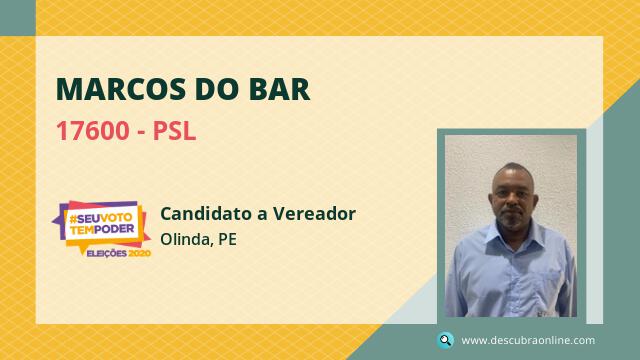 MARCOS DO BAR
17600 - PSL

#SEUVOTO TEMPODER
ELEIÇÕES 2020

Candidato a Vereador
Olinda, PE

www.descubraonline.com